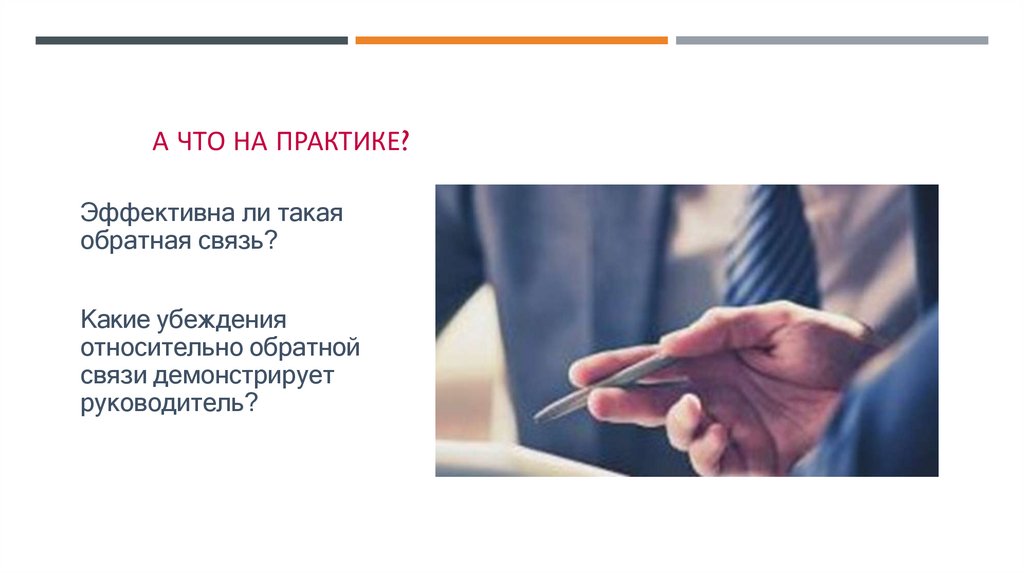 А ЧТО НА ПРАКТИКЕ?

Эффективна ли такая обратная связь?

Какие убеждения относительно обратной связи демонстрирует руководитель?